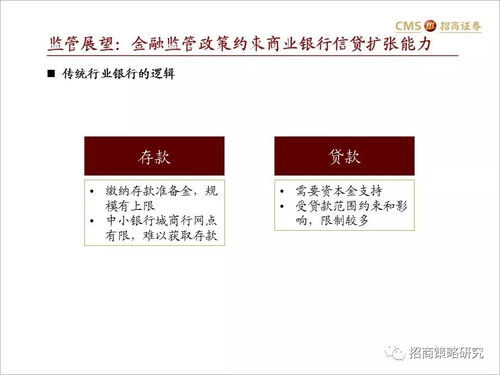 CMS 招商证券

监管展望：金融监管政策约束商业银行信贷扩张能力

■ 传统行业银行的逻辑

存款

• 缴纳存款准备金，规模有上限
• 中小银行城商行网点有限，难以获取存款

贷款

• 需要资本金支持
• 受贷款范围约束和影响，限制较多

招商策略研究